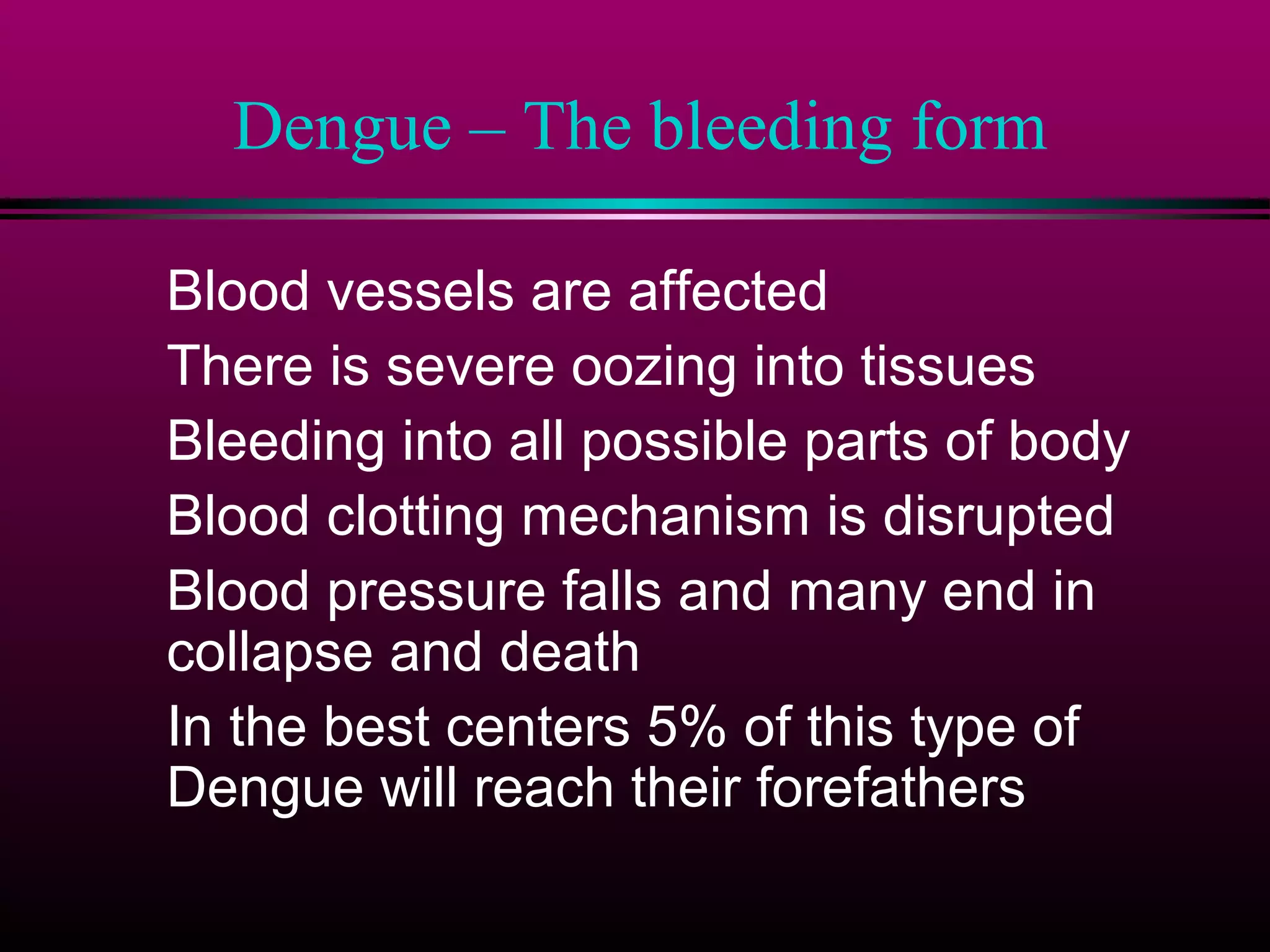 Dengue – The bleeding form

Blood vessels are affected

There is severe oozing into tissues

Bleeding into all possible parts of body

Blood clotting mechanism is disrupted

Blood pressure falls and many end in collapse and death

In the best centers 5% of this type of Dengue will reach their forefathers